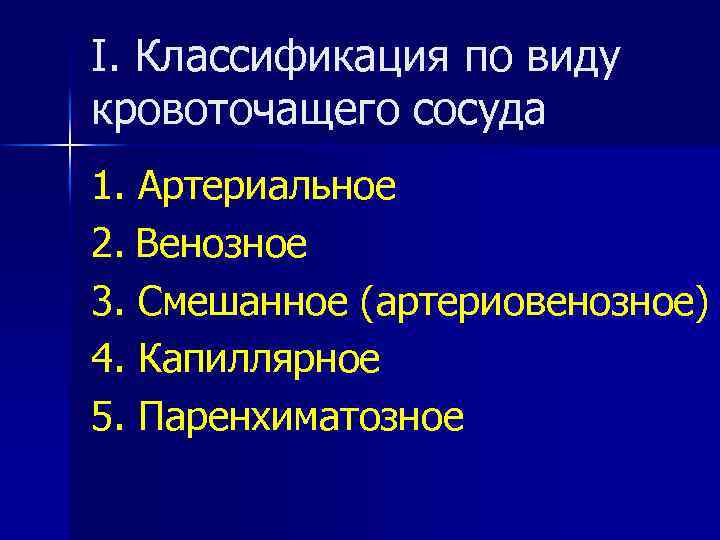 I. Классификация по виду кровоточащего сосуда

1. Артериальное
2. Венозное
3. Смешанное (артериовенозное)
4. Капиллярное
5. Паренхиматозное